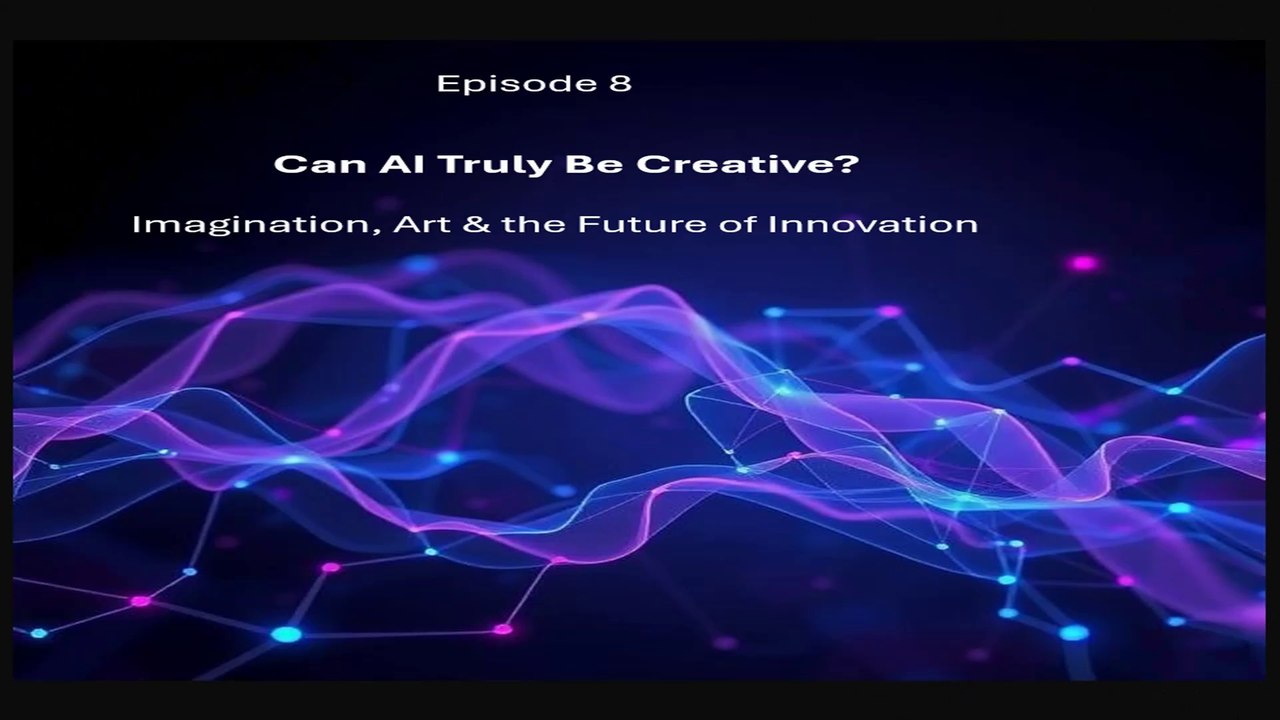 Episode 8

Can AI Truly Be Creative?

Imagination, Art & the Future of Innovation